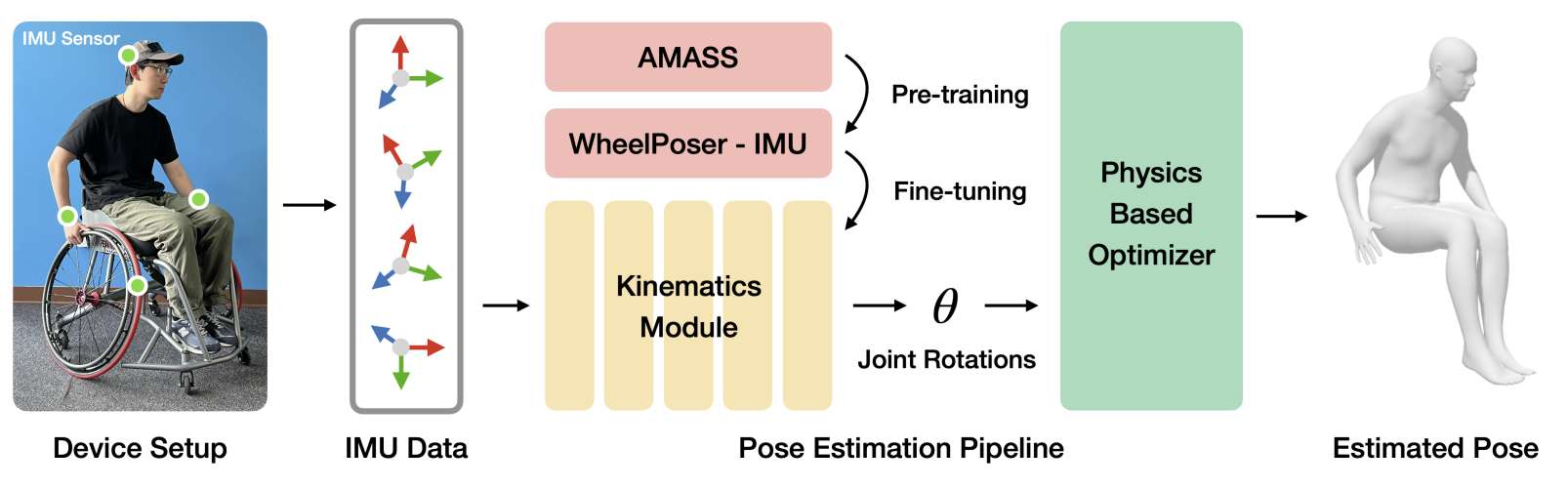 IMU Sensor

AMASS

Pre-training

WheelPoser - IMU

Fine-tuning

Kinematics Module

$\theta$

Joint Rotations

Physics Based Optimizer

Device Setup

IMU Data

Pose Estimation Pipeline

Estimated Pose